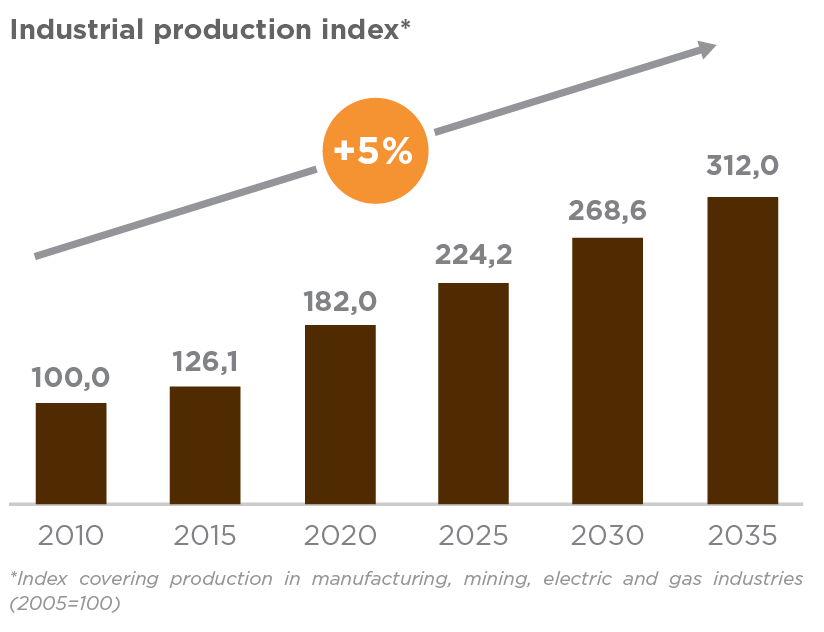 Industrial production index*

+5%

100,0
126,1
182,0
224,2
268,6
312,0

2010
2015
2020
2025
2030
2035

*Index covering production in manufacturing, mining, electric and gas industries (2005=100)